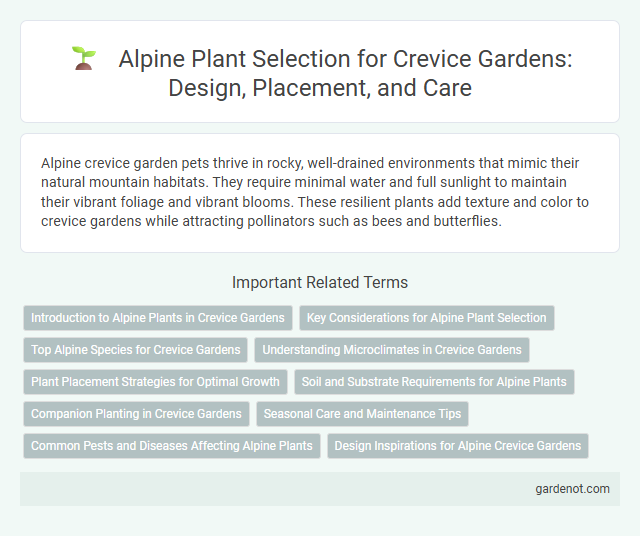 Alpine Plant Selection for Crevice Gardens: Design, Placement, and Care

Alpine crevice garden pets thrive in rocky, well-drained environments that mimic their natural mountain habitats. They require minimal water and full sunlight to maintain their vibrant foliage and vibrant blooms. These resilient plants add texture and color to crevice gardens while attracting pollinators such as bees and butterflies.

Important Related Terms

Introduction to Alpine Plants in Crevice Gardens

Key Considerations for Alpine Plant Selection

Top Alpine Species for Crevice Gardens

Understanding Microclimates in Crevice Gardens

Plant Placement Strategies for Optimal Growth

Soil and Substrate Requirements for Alpine Plants

Companion Planting in Crevice Gardens

Seasonal Care and Maintenance Tips

Common Pests and Diseases Affecting Alpine Plants

Design Inspirations for Alpine Crevice Gardens

gardenot.com